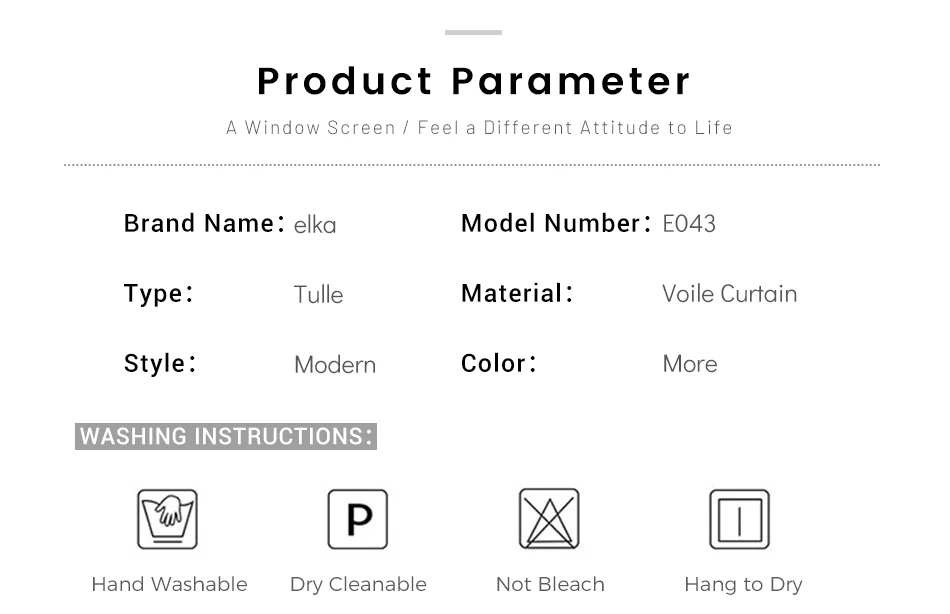 Product Parameter

A Window Screen / Feel a Different Attitude to Life

Brand Name: elka
Model Number: E043
Type: Tulle
Material: Voile Curtain
Style: Modern
Color: More

WASHING INSTRUCTIONS:

P

Hand Washable
Dry Cleanable
Not Bleach
Hang to Dry